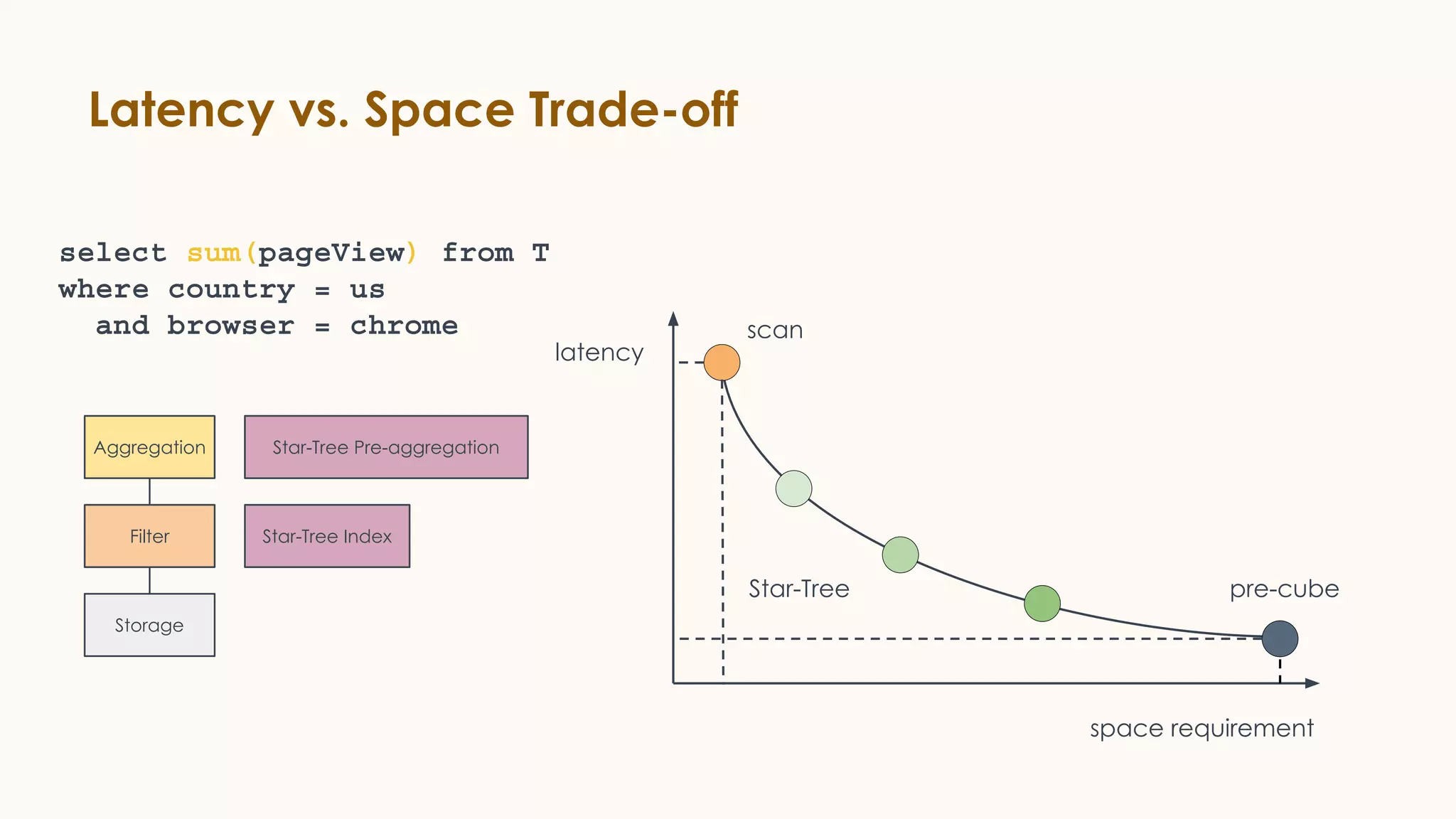 Latency vs. Space Trade-off

select sum(pageView) from T
where country = us
and browser = chrome

Aggregation
Star-Tree Pre-aggregation
Filter
Star-Tree Index
Storage

latency
scan
Star-Tree
pre-cube
space requirement